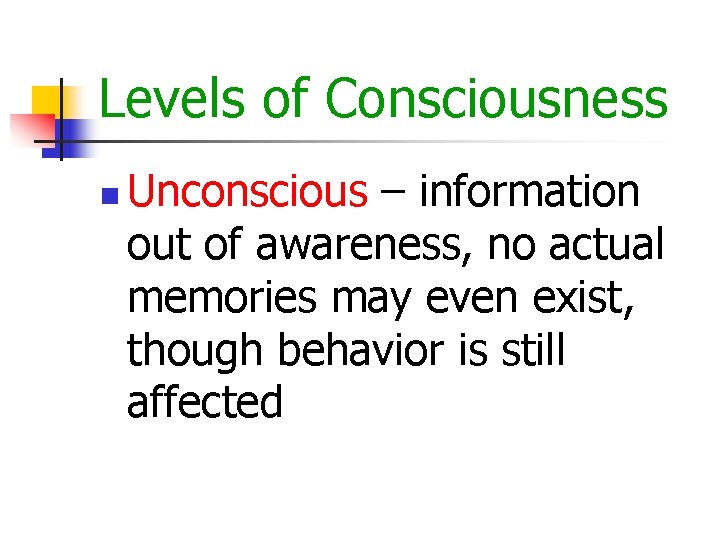 Levels of Consciousness

Unconscious – information out of awareness, no actual memories may even exist, though behavior is still affected